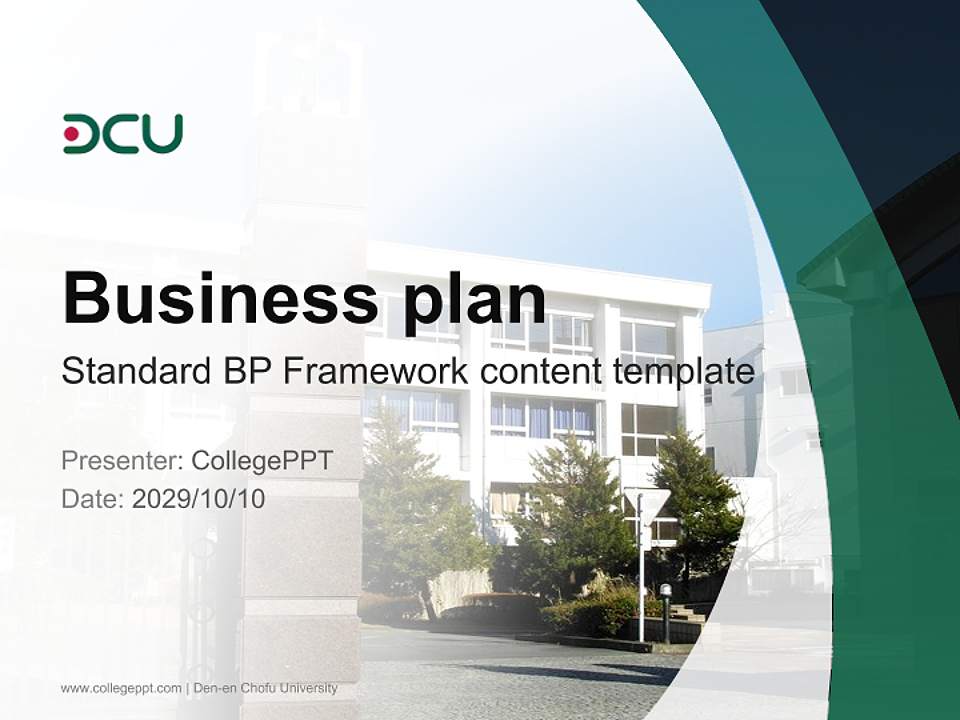 DCU

Business plan

Standard BP Framework content template

Presenter: CollegePPT
Date: 2029/10/10

www.collegeppt.com | Den-en Chofu University